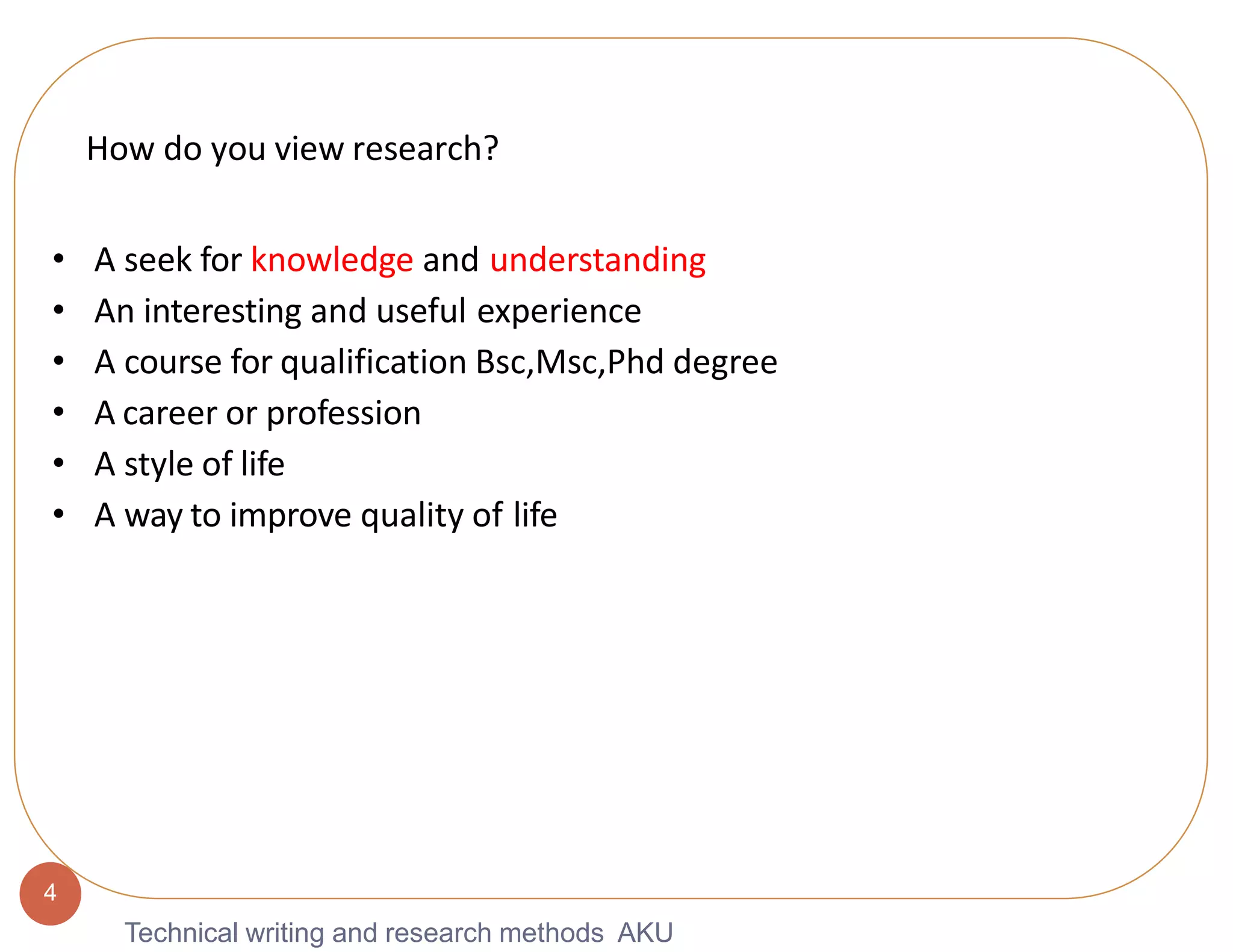 How do you view research?

• A seek for knowledge and understanding
• An interesting and useful experience
• A course for qualification Bsc,Msc,Phd degree
• A career or profession
• A style of life
• A way to improve quality of life

4

Technical writing and research methods AKU